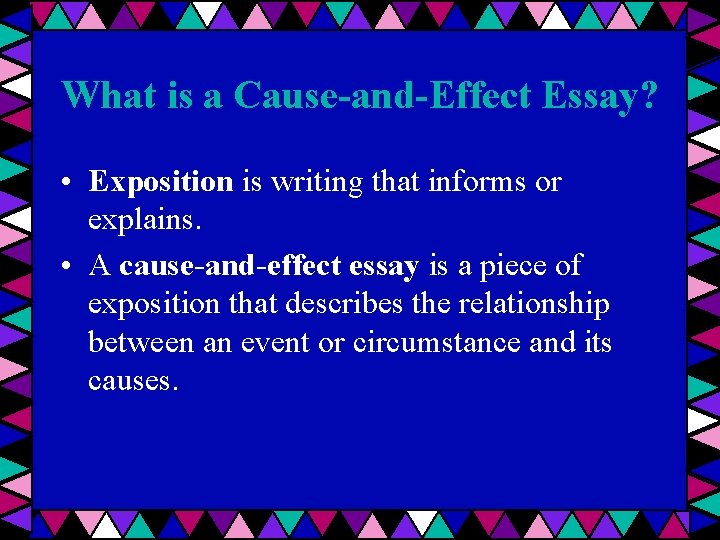 What is a Cause-and-Effect Essay?

• Exposition is writing that informs or explains.

• A cause-and-effect essay is a piece of exposition that describes the relationship between an event or circumstance and its causes.